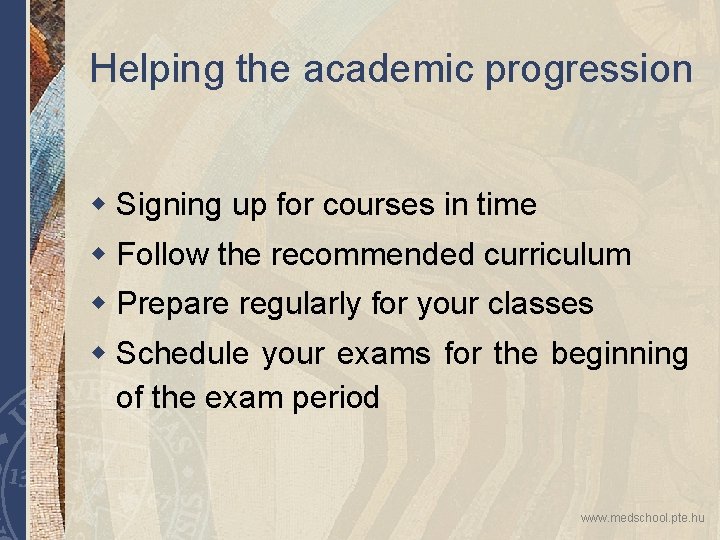 Helping the academic progression

- Signing up for courses in time
- Follow the recommended curriculum
- Prepare regularly for your classes
- Schedule your exams for the beginning of the exam period

www.medschool.pte.hu